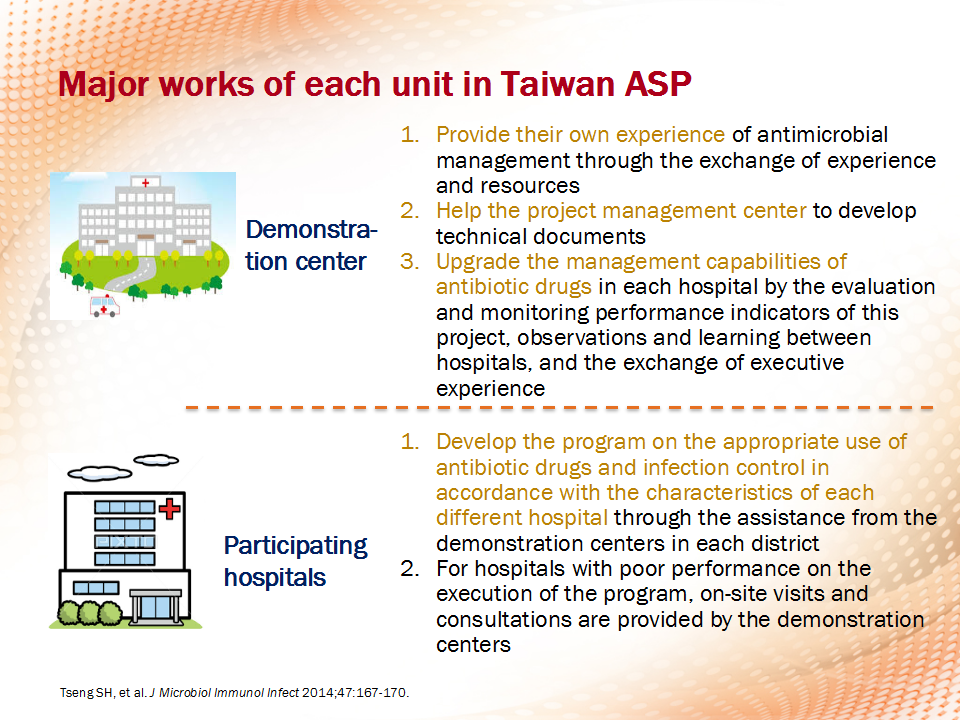 Major works of each unit in Taiwan ASP

Demonstration center

1. Provide their own experience of antimicrobial management through the exchange of experience and resources
2. Help the project management center to develop technical documents
3. Upgrade the management capabilities of antibiotic drugs in each hospital by the evaluation and monitoring performance indicators of this project, observations and learning between hospitals, and the exchange of executive experience

Participating hospitals

1. Develop the program on the appropriate use of antibiotic drugs and infection control in accordance with the characteristics of each different hospital through the assistance from the demonstration centers in each district
2. For hospitals with poor performance on the execution of the program, on-site visits and consultations are provided by the demonstration centers

Tseng SH, et al. J Microbiol Immunol Infect 2014;47:167-170.